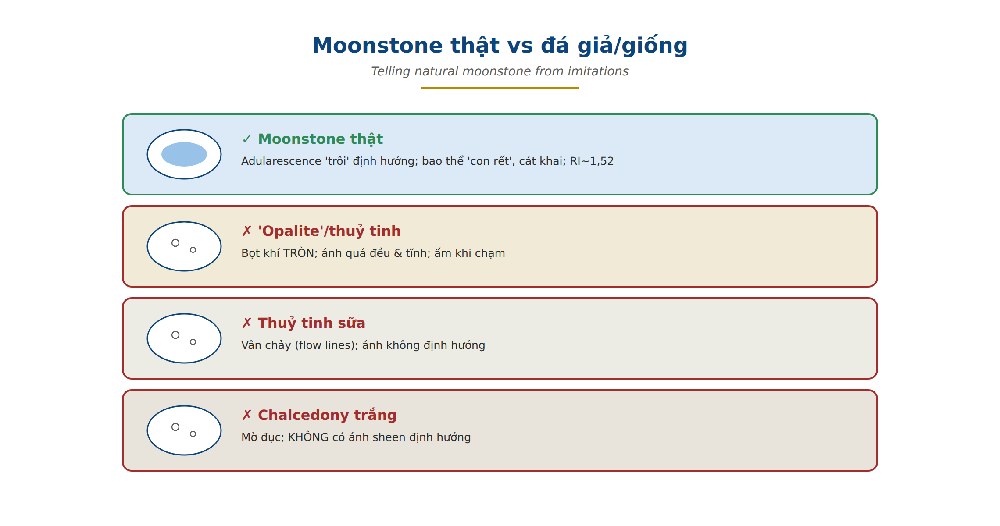 Moonstone thật vs đá giả/giống

Telling natural moonstone from imitations

✓ Moonstone thật

Adularescence 'trôi' định hướng; bao thể 'con rết', cát khai; RI~1,52

✗ 'Opalite'/thuỷ tinh

Bọt khí TRÒN; ánh quá đều & tĩnh; ấm khi chạm

✗ Thuỷ tinh sữa

Vân chảy (flow lines); ánh không định hướng

✗ Chalcedony trắng

Mờ đục; KHÔNG có ánh sheen định hướng